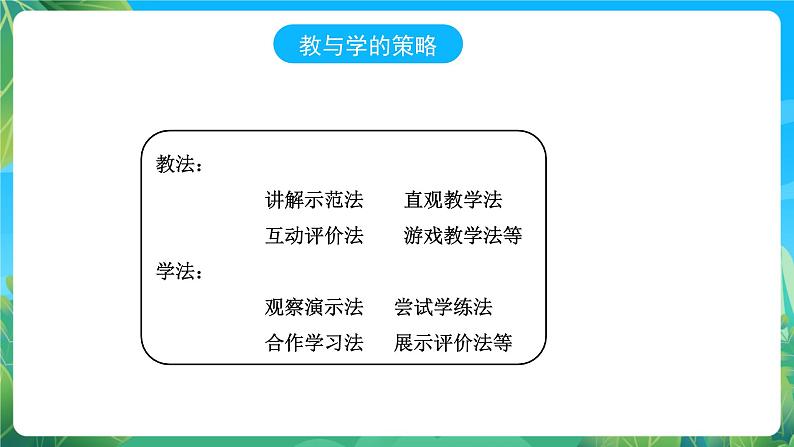 教与学的策略

教法：

讲解示范法　直观教学法
互动评价法　游戏教学法等

学法：

观察演示法　尝试学练法
合作学习法　展示评价法等